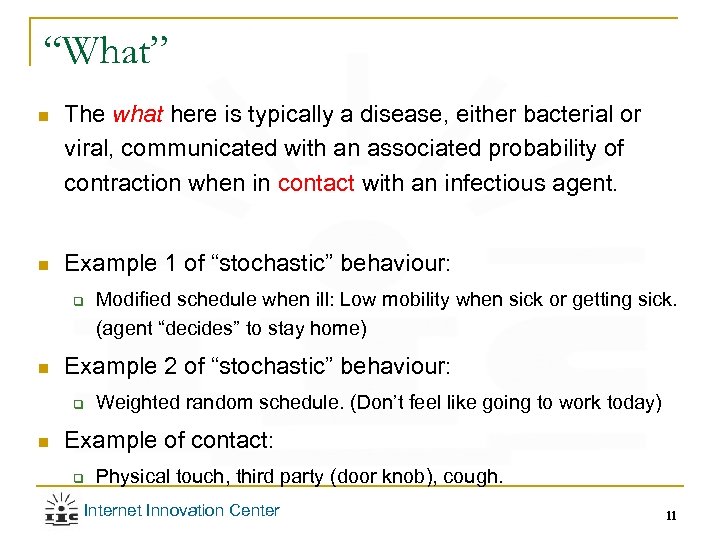 “What”

The what here is typically a disease, either bacterial or viral, communicated with an associated probability of contraction when in contact with an infectious agent.

Example 1 of “stochastic” behaviour:

Modified schedule when ill: Low mobility when sick or getting sick. (agent “decides” to stay home)

Example 2 of “stochastic” behaviour:

Weighted random schedule. (Don’t feel like going to work today)

Example of contact:

Physical touch, third party (door knob), cough.

IIC Internet Innovation Center

11